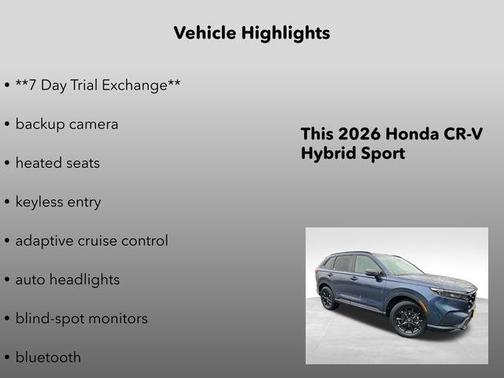 Vehicle Highlights

• **7 Day Trial Exchange**
• backup camera
• heated seats
• keyless entry
• adaptive cruise control
• auto headlights
• blind-spot monitors
• bluetooth

This 2026 Honda CR-V Hybrid Sport